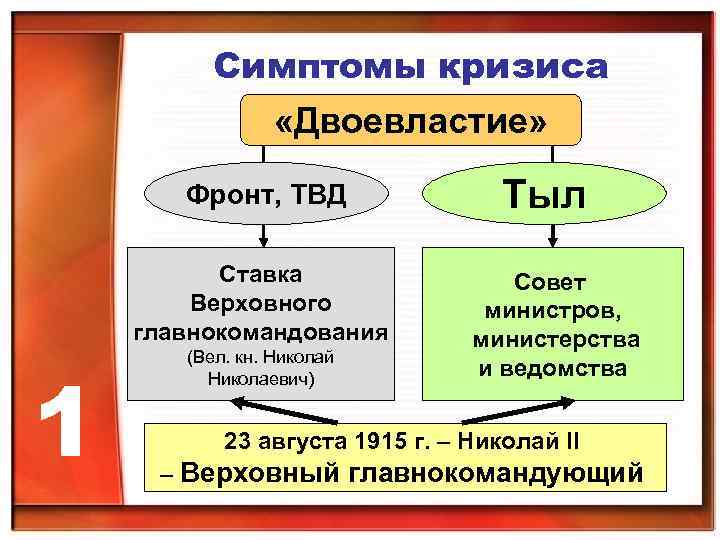 Симптомы кризиса

«Двоевластие»

Фронт, ТВД

Тыл

Ставка Верховного главнокомандования (Вел. кн. Николай Николаевич)

Совет министров, министерства и ведомства

1

23 августа 1915 г. – Николай II – Верховный главнокомандующий